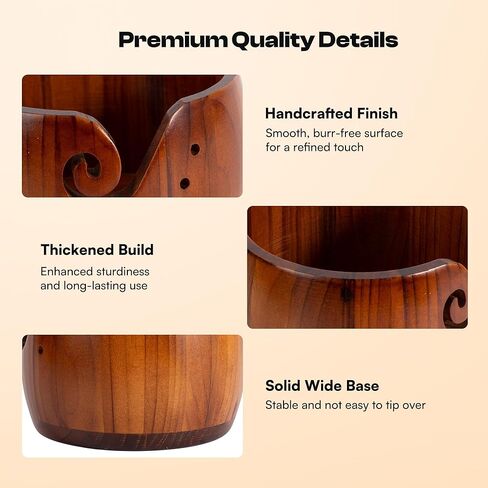 Premium Quality Details

Handcrafted Finish
Smooth, burr-free surface for a refined touch

Thickened Build
Enhanced sturdiness and long-lasting use

Solid Wide Base
Stable and not easy to tip over